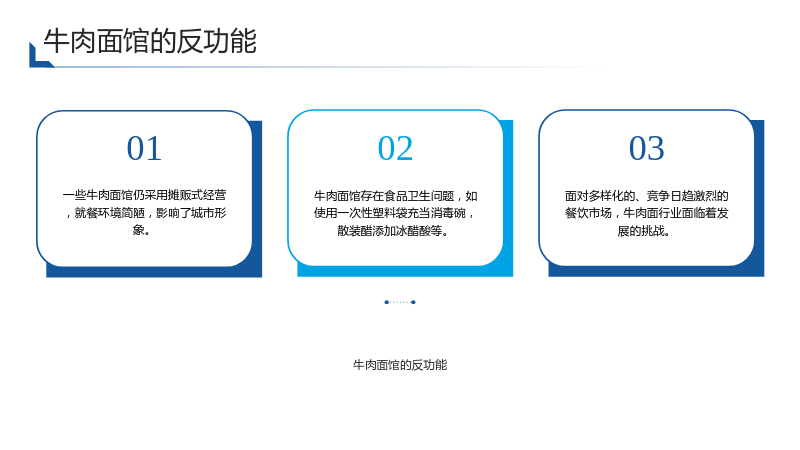 牛肉面馆的反功能

01

一些牛肉面馆仍采用摊贩式经营，就餐环境简陋，影响了城市形象。

02

牛肉面馆存在食品卫生问题，如使用一次性塑料袋充当消毒碗，散装醋添加冰醋酸等。

03

面对多样化的、竞争日趋激烈的餐饮市场，牛肉面行业面临着发展的挑战。

牛肉面馆的反功能